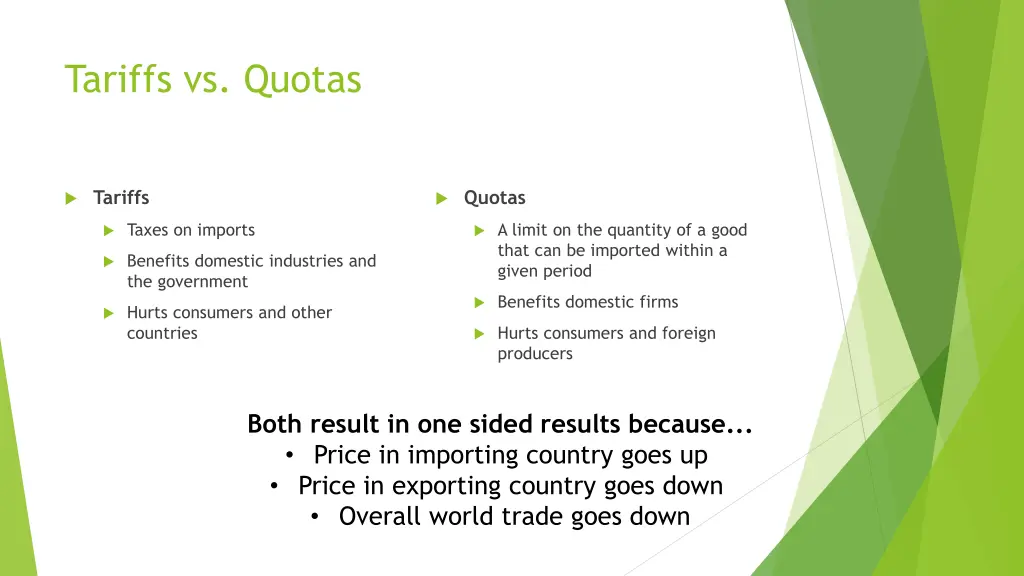 Tariffs vs. Quotas

Tariffs

Taxes on imports

Benefits domestic industries and the government

Hurts consumers and other countries

Quotas

A limit on the quantity of a good that can be imported within a given period

Benefits domestic firms

Hurts consumers and foreign producers

Both result in one sided results because...
• Price in importing country goes up
• Price in exporting country goes down
• Overall world trade goes down